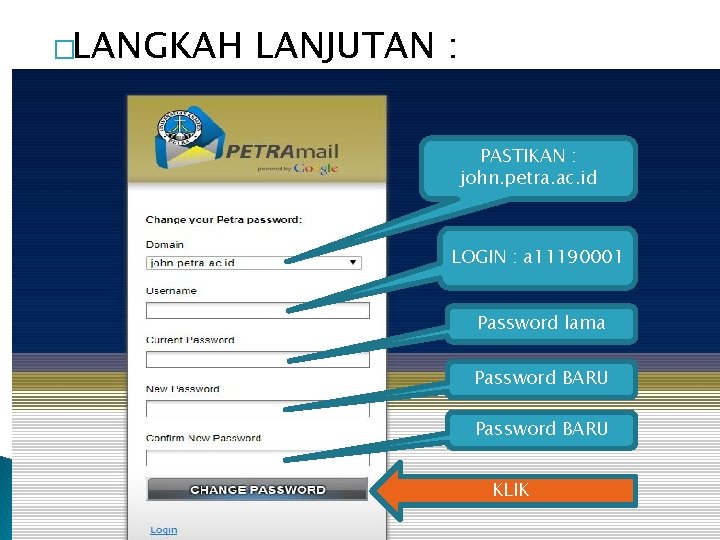 LANGKAH LANJUTAN :

PETRAmail
powered by Google

Change your Petra password:

Domain

john.petra.ac.id

Username

Current Password

New Password

Confirm New Password

CHANGE PASSWORD

Login

PASTIKAN : john.petra.ac.id

LOGIN : a11190001

Password lama

Password BARU

Password BARU

KLIK